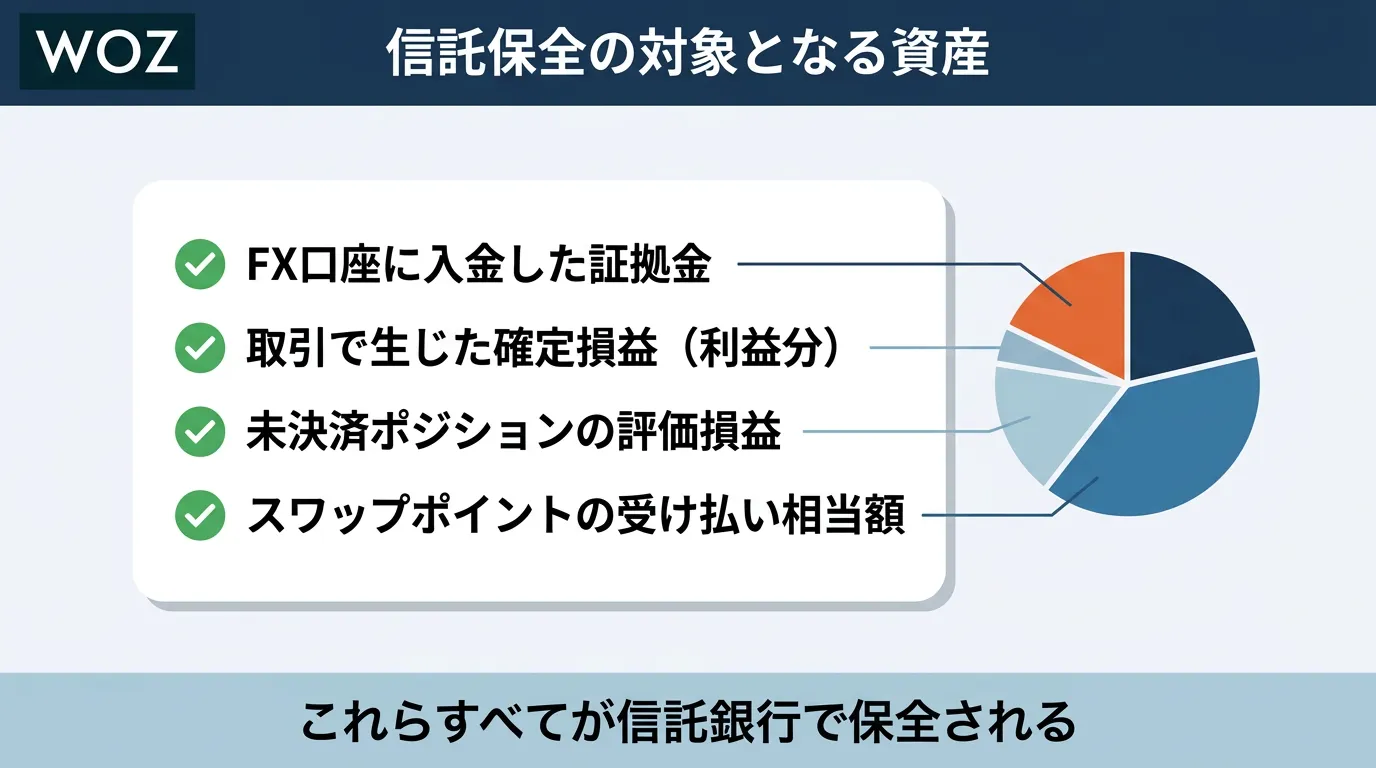 WOZ

信託保全の対象となる資産

FX口座に入金した証拠金

取引で生じた確定損益（利益分）

未決済ポジションの評価損益

スワップポイントの受け払い相当額

これらすべてが信託銀行で保全される